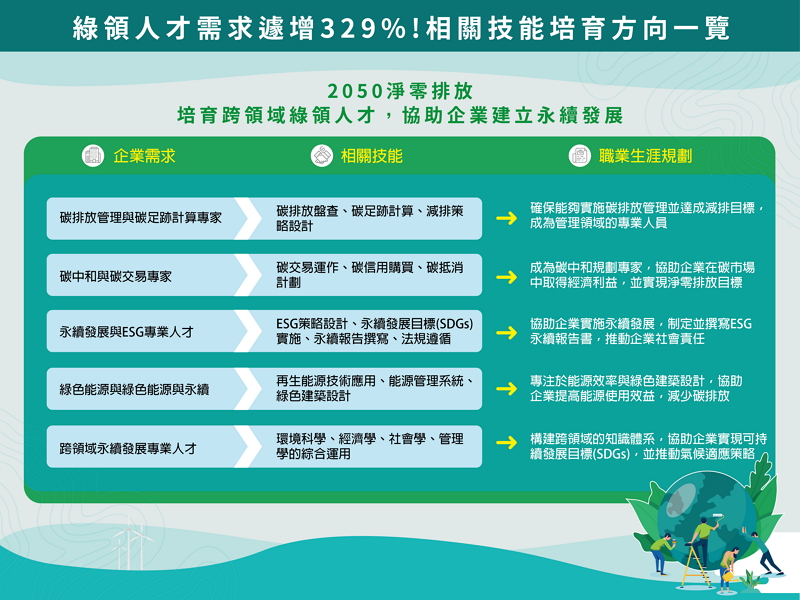 綠領人才需求遽增329%!相關技能培育方向一覽

2050淨零排放
培育跨領域綠領人才，協助企業建立永續發展

| 企業需求 | 相關技能 | 職業生涯規劃 |
|---|---|---|
| 碳排放管理與碳足跡計算專家 | 碳排放盤查、碳足跡計算、減排策略設計 | 確保能夠實施碳排放管理並達成減排目標，成為管理領域的專業人員 |
| 碳中和與碳交易專家 | 碳交易運作、碳信用購買、碳抵消計劃 | 成為碳中和規劃專家，協助企業在碳市場中取得經濟利益，並實現淨零排放目標 |
| 永續發展與ESG專業人才 | ESG策略設計、永續發展目標(SDGs)實施、永續報告撰寫、法規遵循 | 協助企業實施永續發展，制定並撰寫ESG永續報告書，推動企業社會責任 |
| 綠色能源與綠色能源與永續 | 再生能源技術應用、能源管理系統、綠色建築設計 | 專注於能源效率與綠色建築設計，協助企業提高能源使用效益，減少碳排放 |
| 跨領域永續發展專業人才 | 環境科學、經濟學、社會學、管理學的綜合運用 | 構建跨領域的知識體系，協助企業實現可持續發展目標(SDGs)，並推動氣候適應策略 |